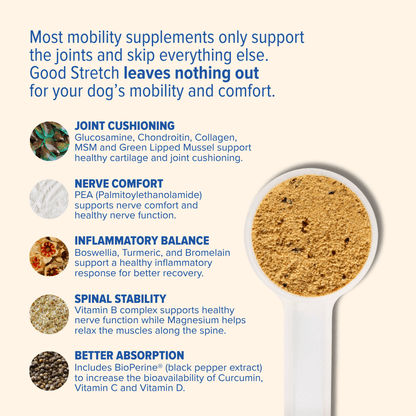 Most mobility supplements only support the joints and skip everything else. Good Stretch leaves nothing out for your dog's mobility and comfort.

JOINT CUSHIONING
Glucosamine, Chondroitin, Collagen, MSM and Green Lipped Mussel support healthy cartilage and joint cushioning.

NERVE COMFORT
PEA (Palmitoylethanolamide) supports nerve comfort and healthy nerve function.

INFLAMMATORY BALANCE
Boswellia, Turmeric, and Bromelain support a healthy inflammatory response for better recovery.

SPINAL STABILITY
Vitamin B complex supports healthy nerve function while Magnesium helps relax the muscles along the spine.

BETTER ABSORPTION
Includes BioPerine® (black pepper extract) to increase the bioavailability of Curcumin, Vitamin C and Vitamin D.